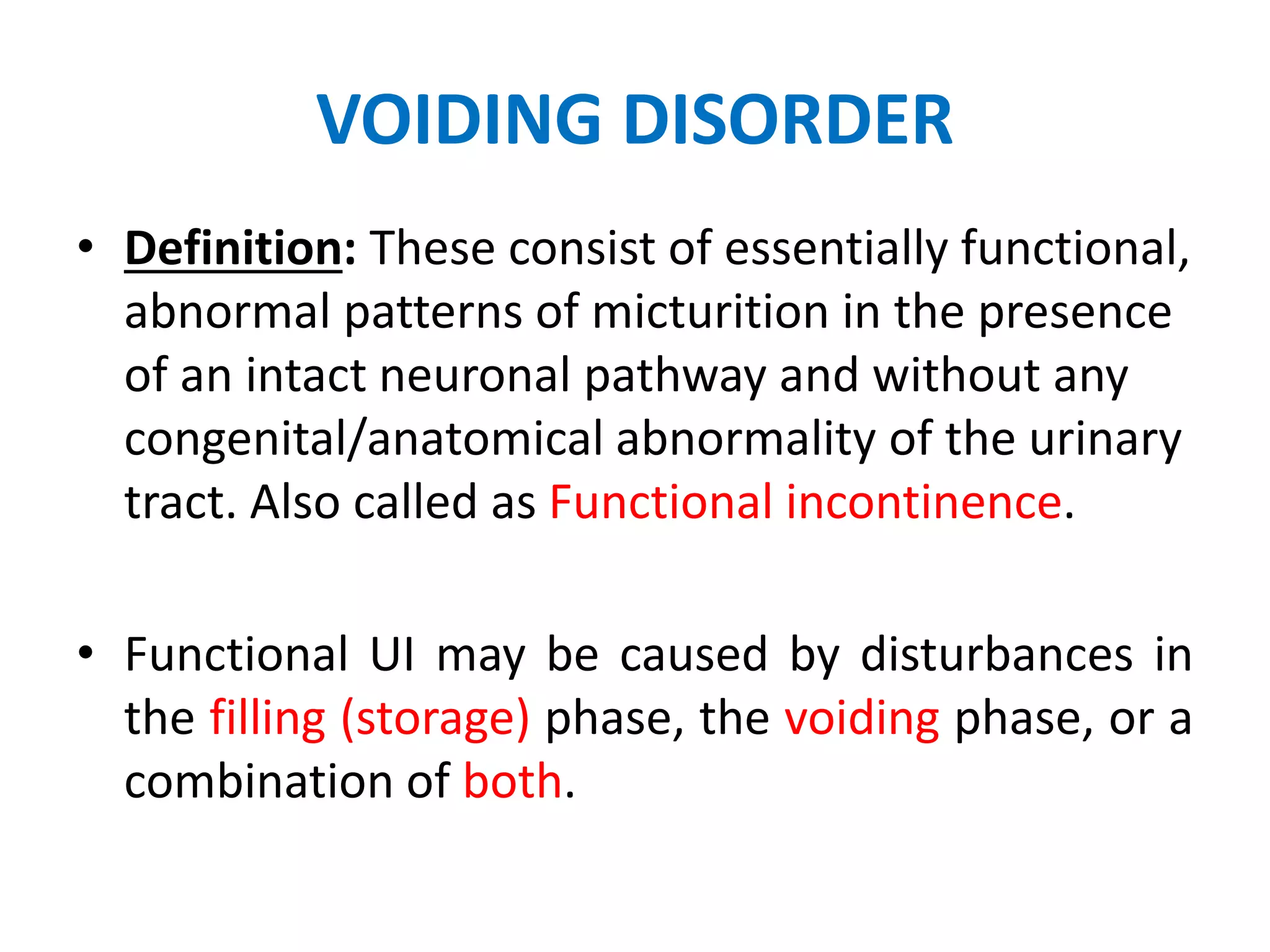 VOIDING DISORDER

• Definition: These consist of essentially functional, abnormal patterns of micturition in the presence of an intact neuronal pathway and without any congenital/anatomical abnormality of the urinary tract. Also called as Functional incontinence.

• Functional UI may be caused by disturbances in the filling (storage) phase, the voiding phase, or a combination of both.